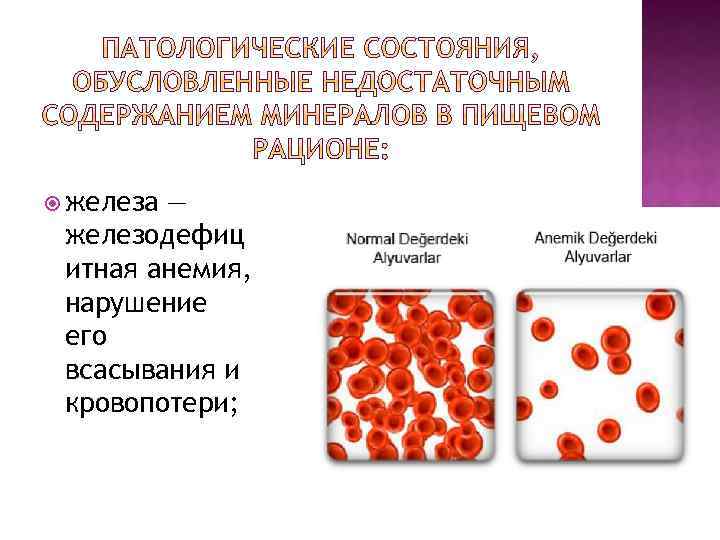 ПАТОЛОГИЧЕСКИЕ СОСТОЯНИЯ, ОБУСЛОВЛЕННЫЕ НЕДОСТАТОЧНЫМ СОДЕРЖАНИЕМ МИНЕРАЛОВ В ПИЩЕВОМ РАЦИОНЕ:

железа — железодефицитная анемия, нарушение его всасывания и кровопотери;

Normal Değerdeki Alyuvarlar

Anemik Değerdeki Alyuvarlar